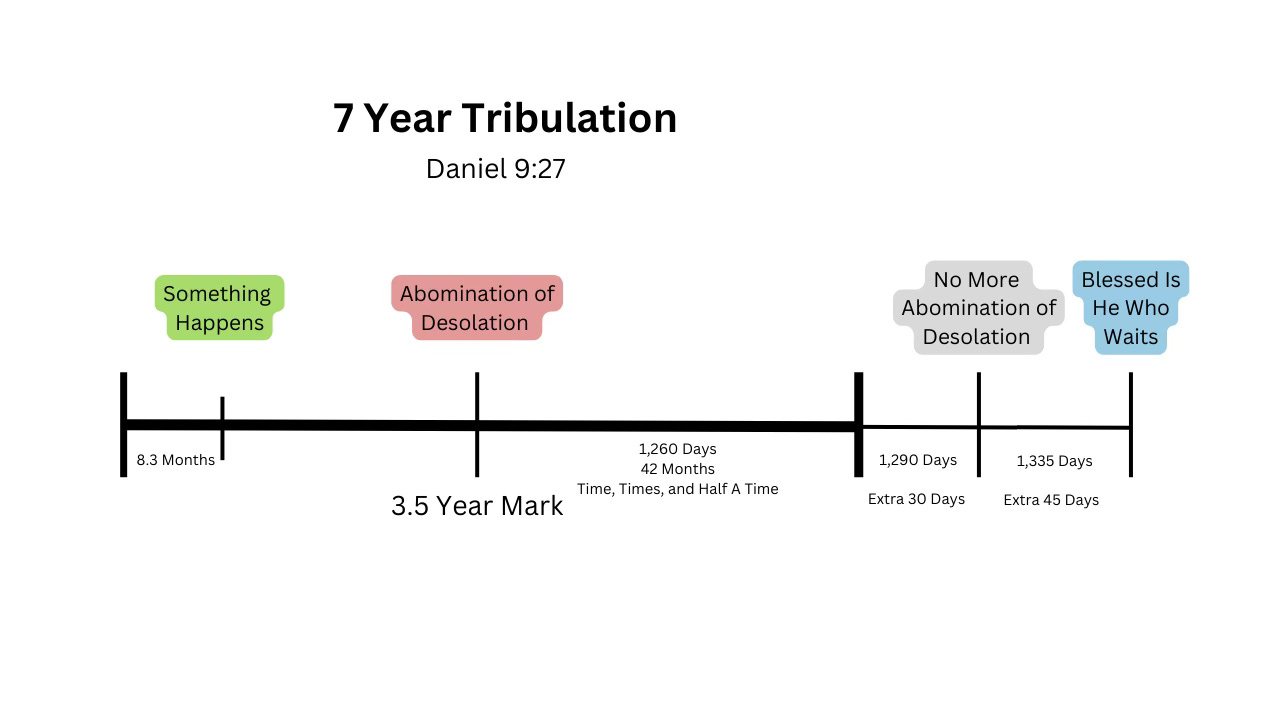 7 Year Tribulation
Daniel 9:27

Something Happens

Abomination of Desolation

No More Abomination of Desolation

Blessed Is He Who Waits

8.3 Months

3.5 Year Mark

1,260 Days
42 Months
Time, Times, and Half A Time

1,290 Days

Extra 30 Days

1,335 Days

Extra 45 Days